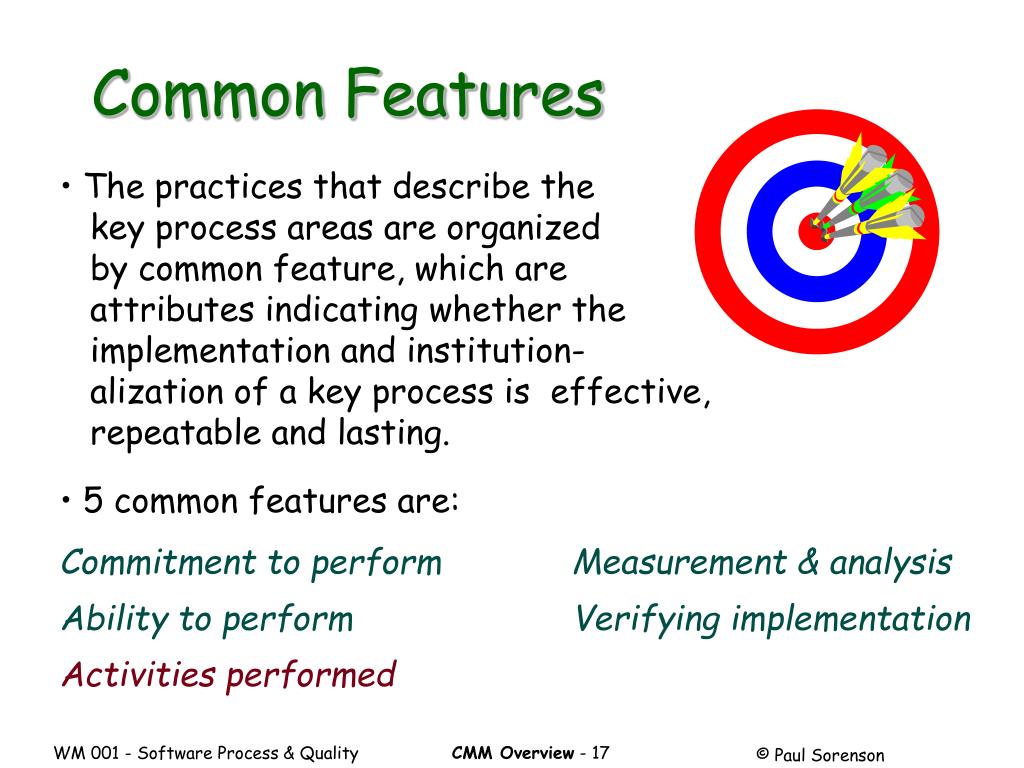 Common Features

• The practices that describe the key process areas are organized by common feature, which are attributes indicating whether the implementation and institutionalization of a key process is effective, repeatable and lasting.

• 5 common features are:

Commitment to perform

Ability to perform

Activities performed

Measurement & analysis

Verifying implementation

WM 001 - Software Process & Quality

CMM Overview - 17

© Paul Sorenson